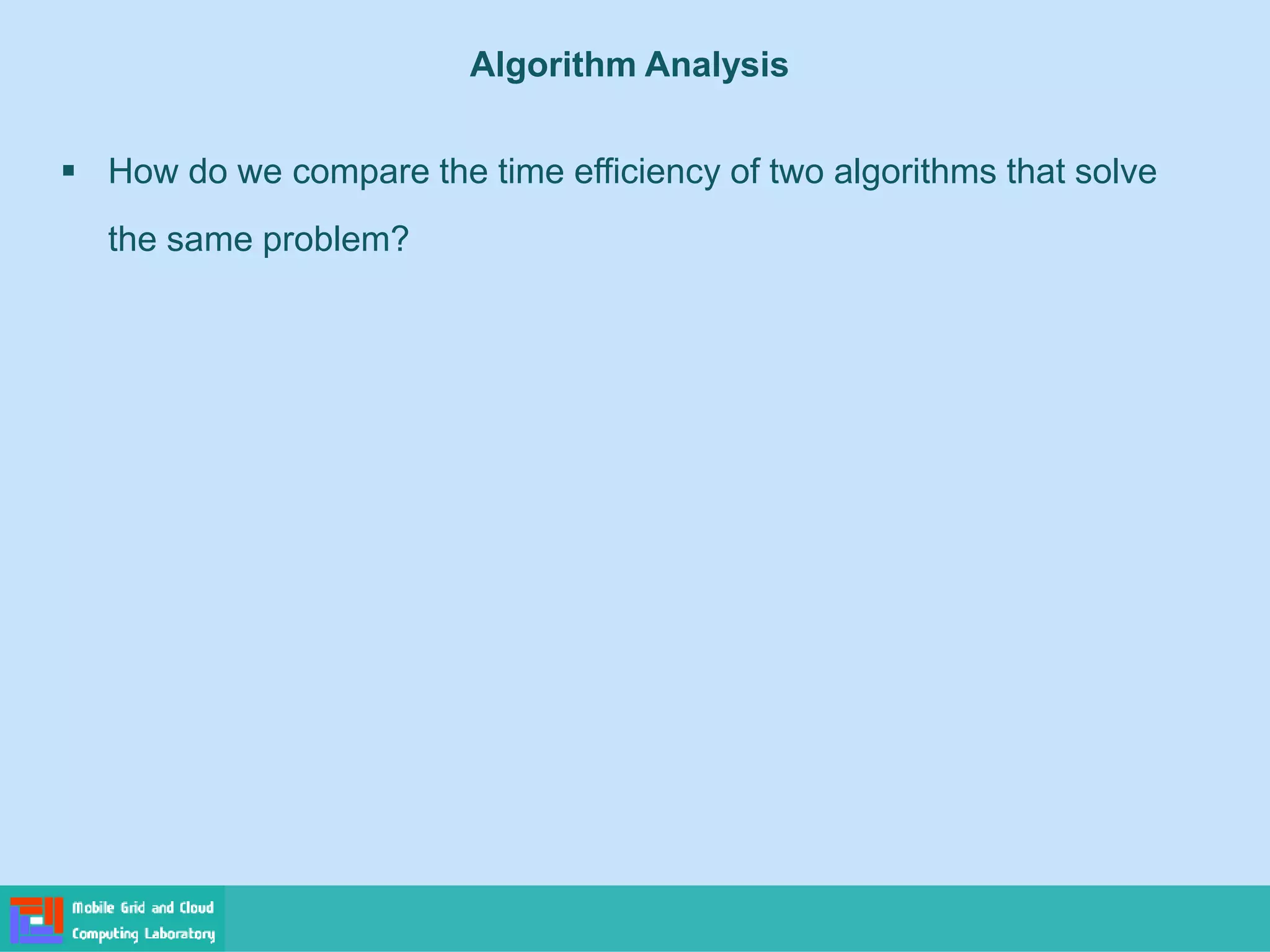 Algorithm Analysis

▪ How do we compare the time efficiency of two algorithms that solve the same problem?

Mobile Grid and Cloud Computing Laboratory